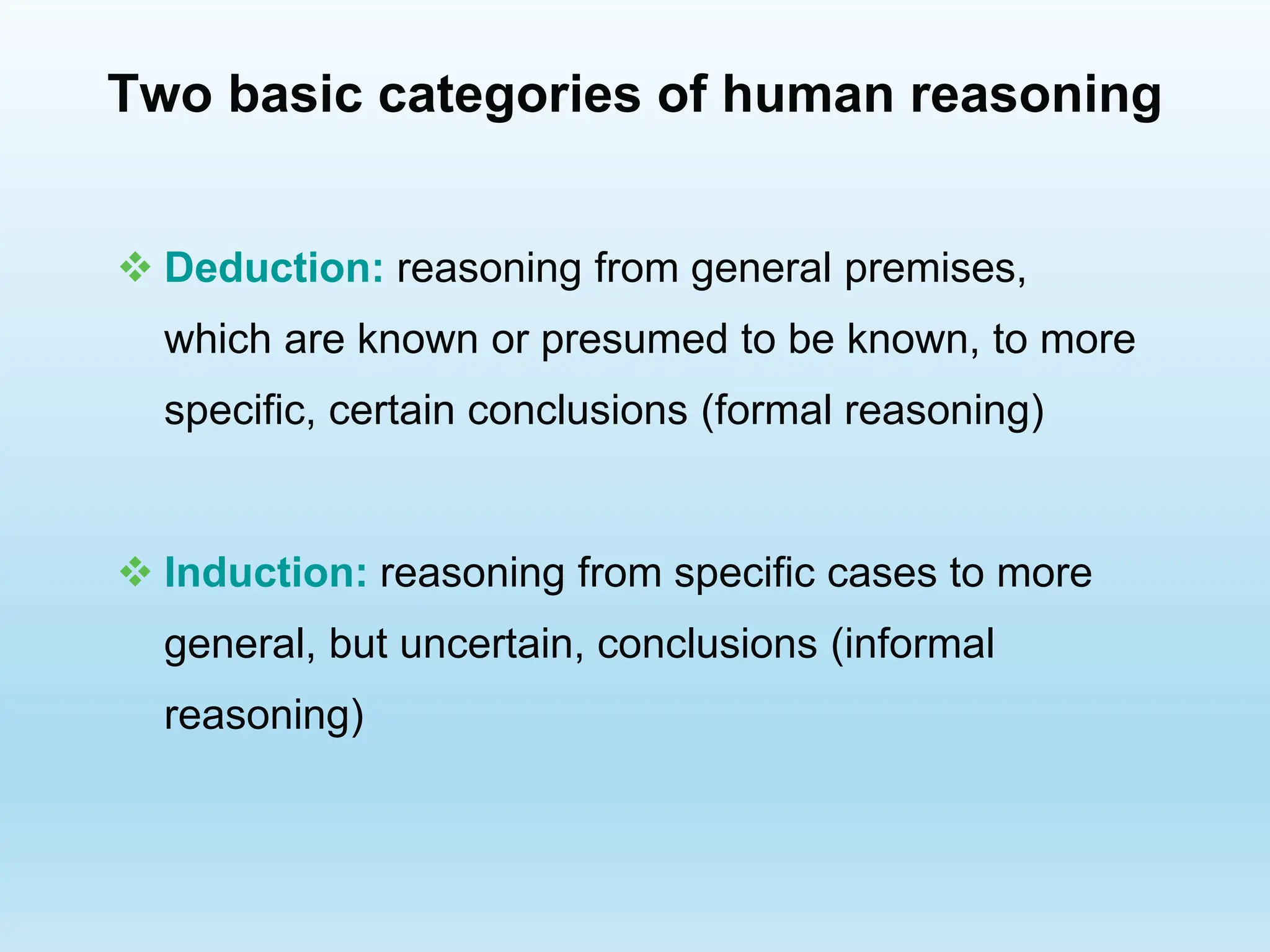 Two basic categories of human reasoning

❖ Deduction: reasoning from general premises, which are known or presumed to be known, to more specific, certain conclusions (formal reasoning)

❖ Induction: reasoning from specific cases to more general, but uncertain, conclusions (informal reasoning)